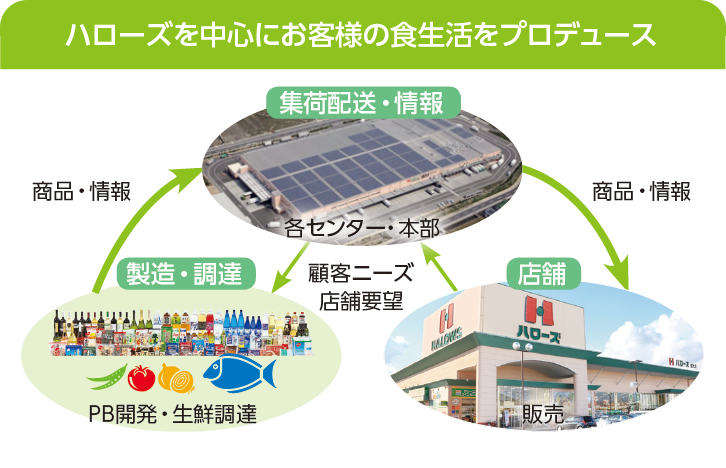 ハローズを中心にお客様の食生活をプロデュース

集荷配送・情報

商品・情報

商品・情報

各センター・本部

製造・調達

顧客ニーズ
店舗要望

店舗

H
HALLOWS

H
ハローズ

H ハローズ

PB開発・生鮮調達

販売